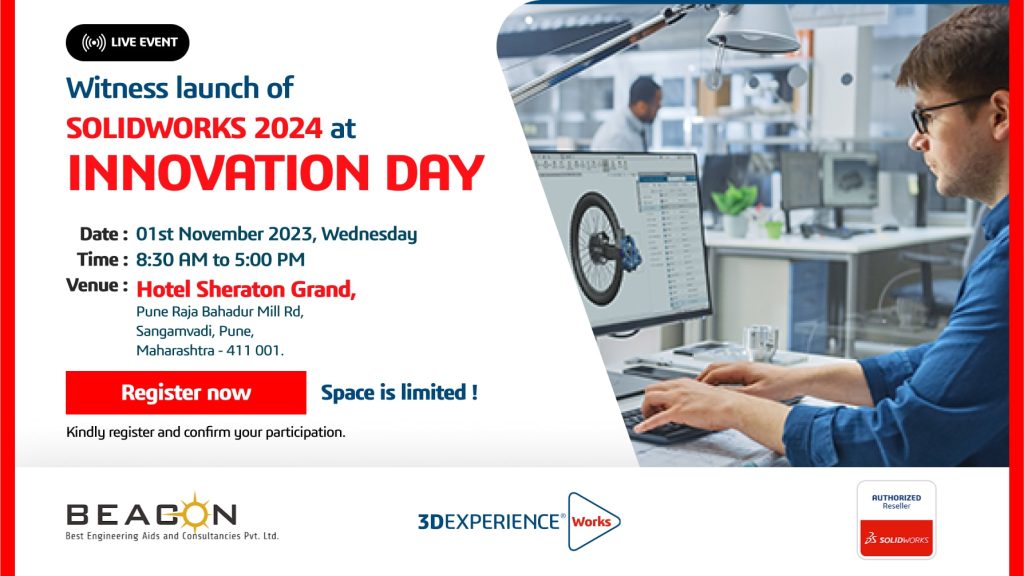 LIVE EVENT

Witness launch of
SOLIDWORKS 2024 at
INNOVATION DAY

Date : 01st November 2023, Wednesday
Time : 8:30 AM to 5:00 PM
Venue : Hotel Sheraton Grand,
Pune Raja Bahadur Mill Rd,
Sangamvadi, Pune,
Maharashtra - 411 001.

Register now

Space is limited !

Kindly register and confirm your participation.

BEACON
Best Engineering Aids and Consultancies Pvt. Ltd.

3DEXPERIENCE® Works

AUTHORIZED
Reseller
SOLIDWORKS